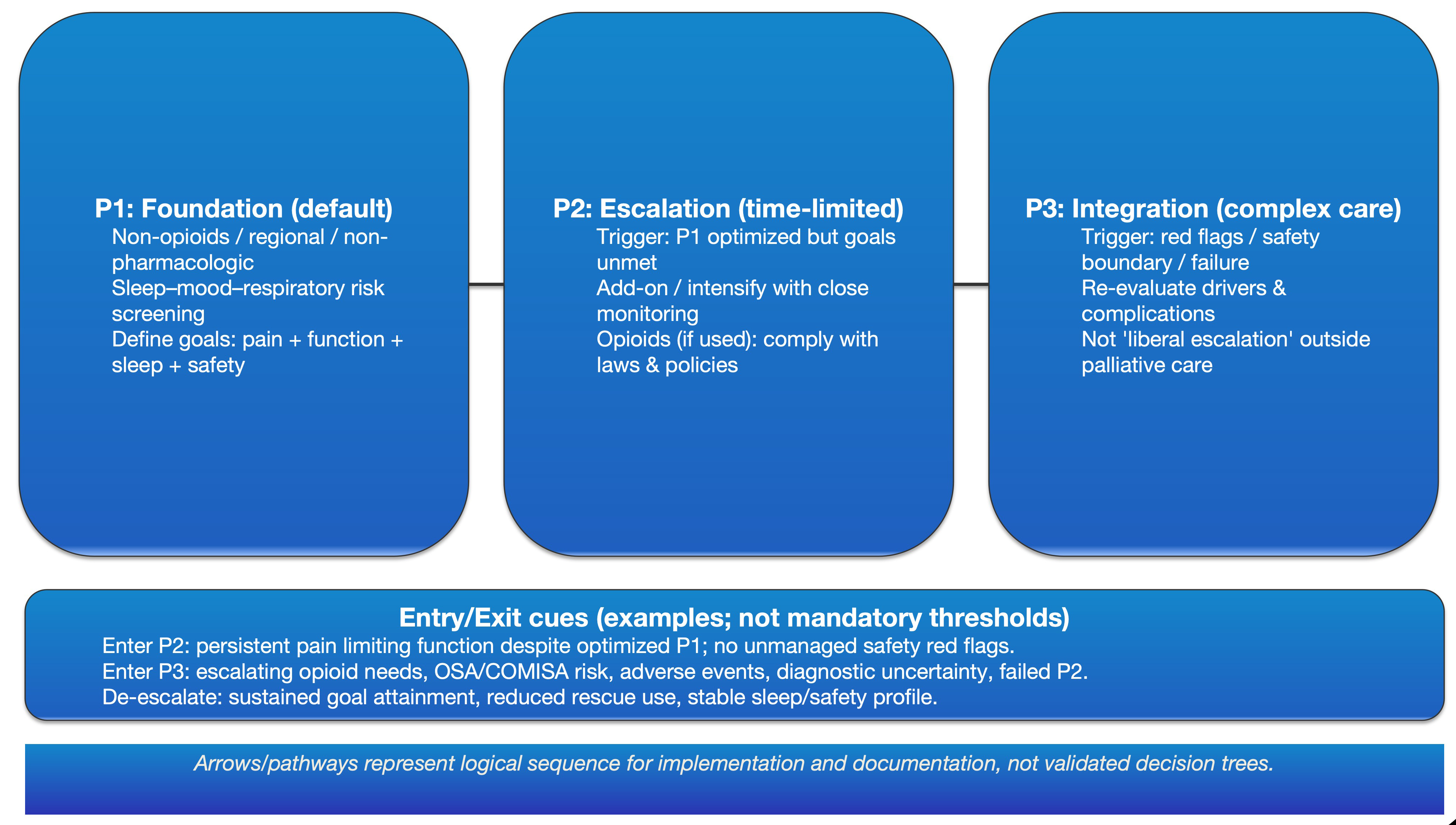 P1: Foundation (default)
Non-opioids / regional / non-pharmacologic
Sleep–mood–respiratory risk screening
Define goals: pain + function + sleep + safety

P2: Escalation (time-limited)
Trigger: P1 optimized but goals unmet
Add-on / intensify with close monitoring
Opioids (if used): comply with laws & policies

P3: Integration (complex care)
Trigger: red flags / safety boundary / failure
Re-evaluate drivers & complications
Not 'liberal escalation' outside palliative care

Entry/Exit cues (examples; not mandatory thresholds)
Enter P2: persistent pain limiting function despite optimized P1; no unmanaged safety red flags.
Enter P3: escalating opioid needs, OSA/COMISA risk, adverse events, diagnostic uncertainty, failed P2.
De-escalate: sustained goal attainment, reduced rescue use, stable sleep/safety profile.

Arrows/pathways represent logical sequence for implementation and documentation, not validated decision trees.